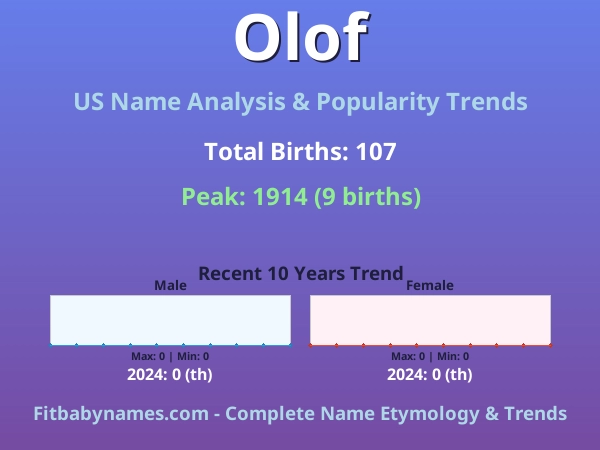 Olof

US Name Analysis & Popularity Trends

Total Births: 107

Peak: 1914 (9 births)

Recent 10 Years Trend

Male

Max: 0 | Min: 0

2024: 0 (th)

Female

Max: 0 | Min: 0

2024: 0 (th)

Fitbabynames.com - Complete Name Etymology & Trends